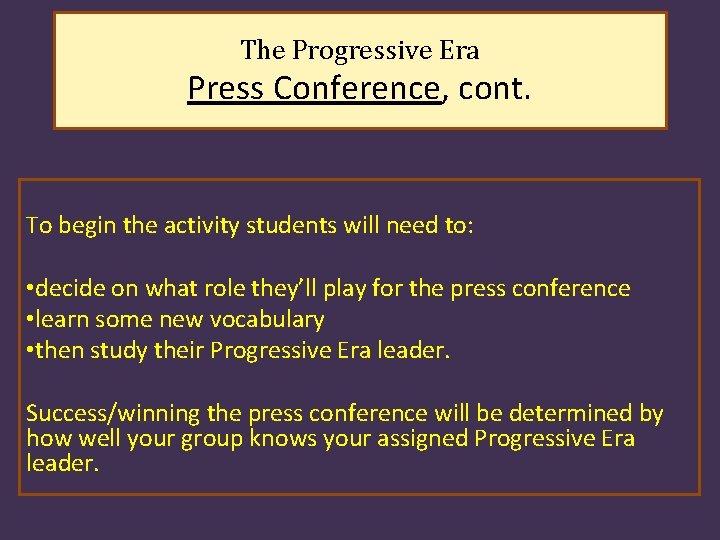 The Progressive Era
Press Conference, cont.

To begin the activity students will need to:

•decide on what role they'll play for the press conference
•learn some new vocabulary
•then study their Progressive Era leader.

Success/winning the press conference will be determined by how well your group knows your assigned Progressive Era leader.